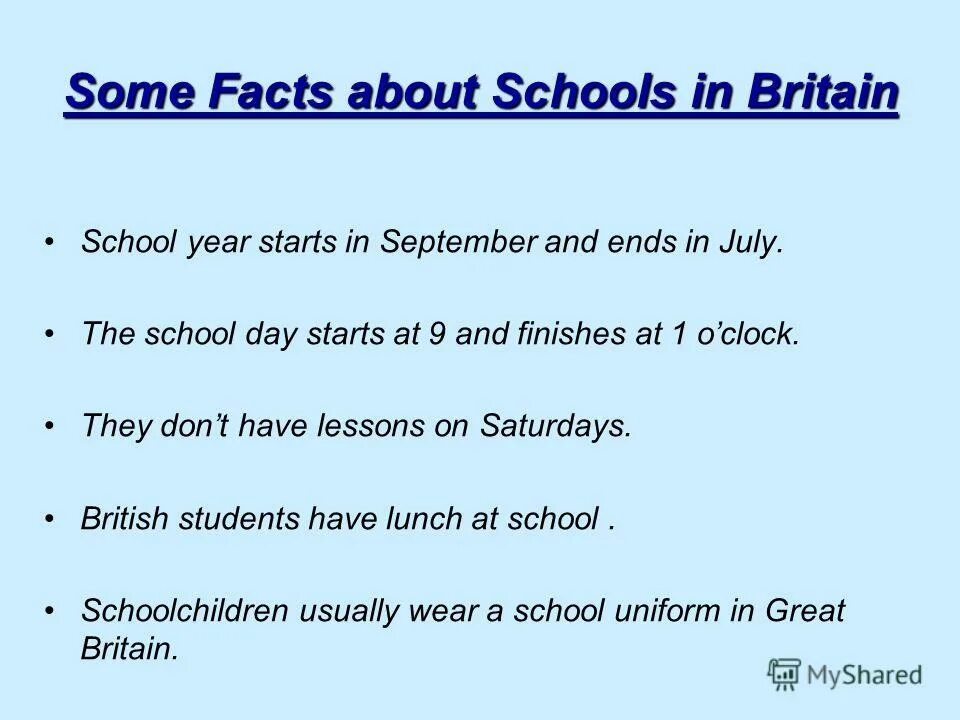 Some Facts about Schools in Britain

• School year starts in September and ends in July.

• The school day starts at 9 and finishes at 1 o'clock.

• They don't have lessons on Saturdays.

• British students have lunch at school .

• Schoolchildren usually wear a school uniform in Great Britain.

MyShared